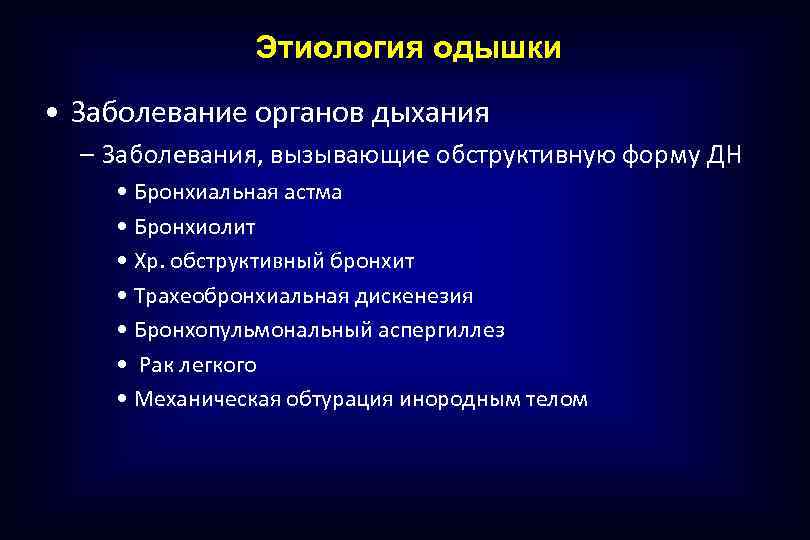 Этиология одышки

• Заболевание органов дыхания

– Заболевания, вызывающие обструктивную форму ДН

• Бронхиальная астма
• Бронхиолит
• Хр. обструктивный бронхит
• Трахеобронхиальная дискенезия
• Бронхопульмональный аспергиллез
• Рак легкого
• Механическая обтурация инородным телом